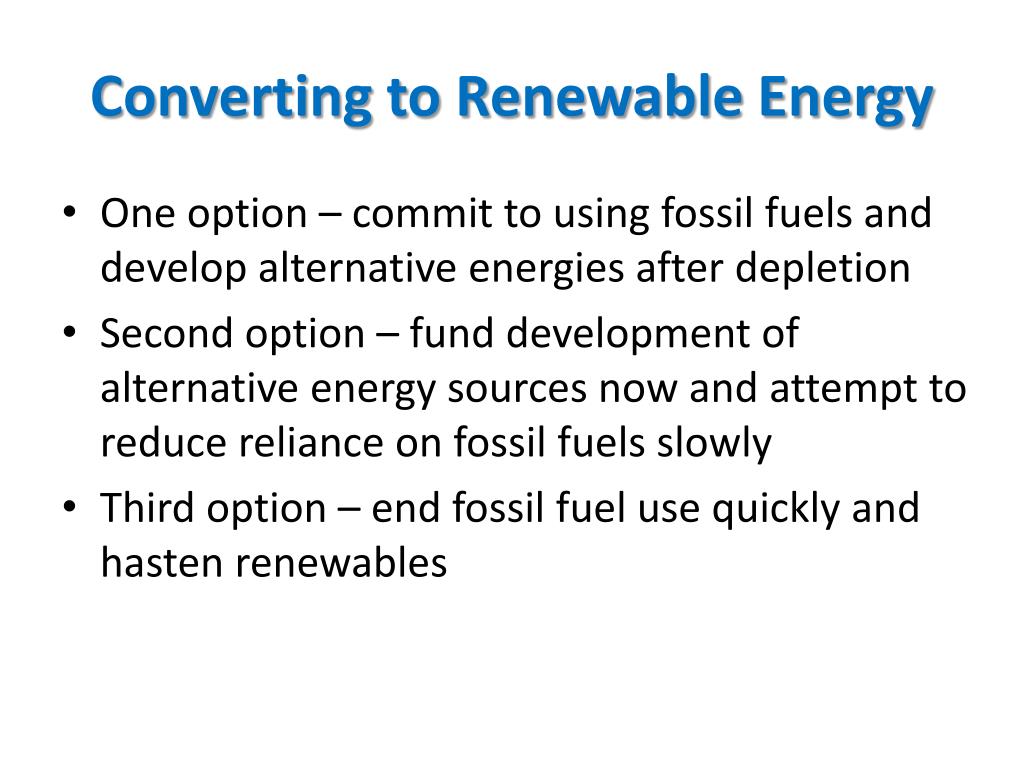 Converting to Renewable Energy

• One option – commit to using fossil fuels and develop alternative energies after depletion
• Second option – fund development of alternative energy sources now and attempt to reduce reliance on fossil fuels slowly
• Third option – end fossil fuel use quickly and hasten renewables